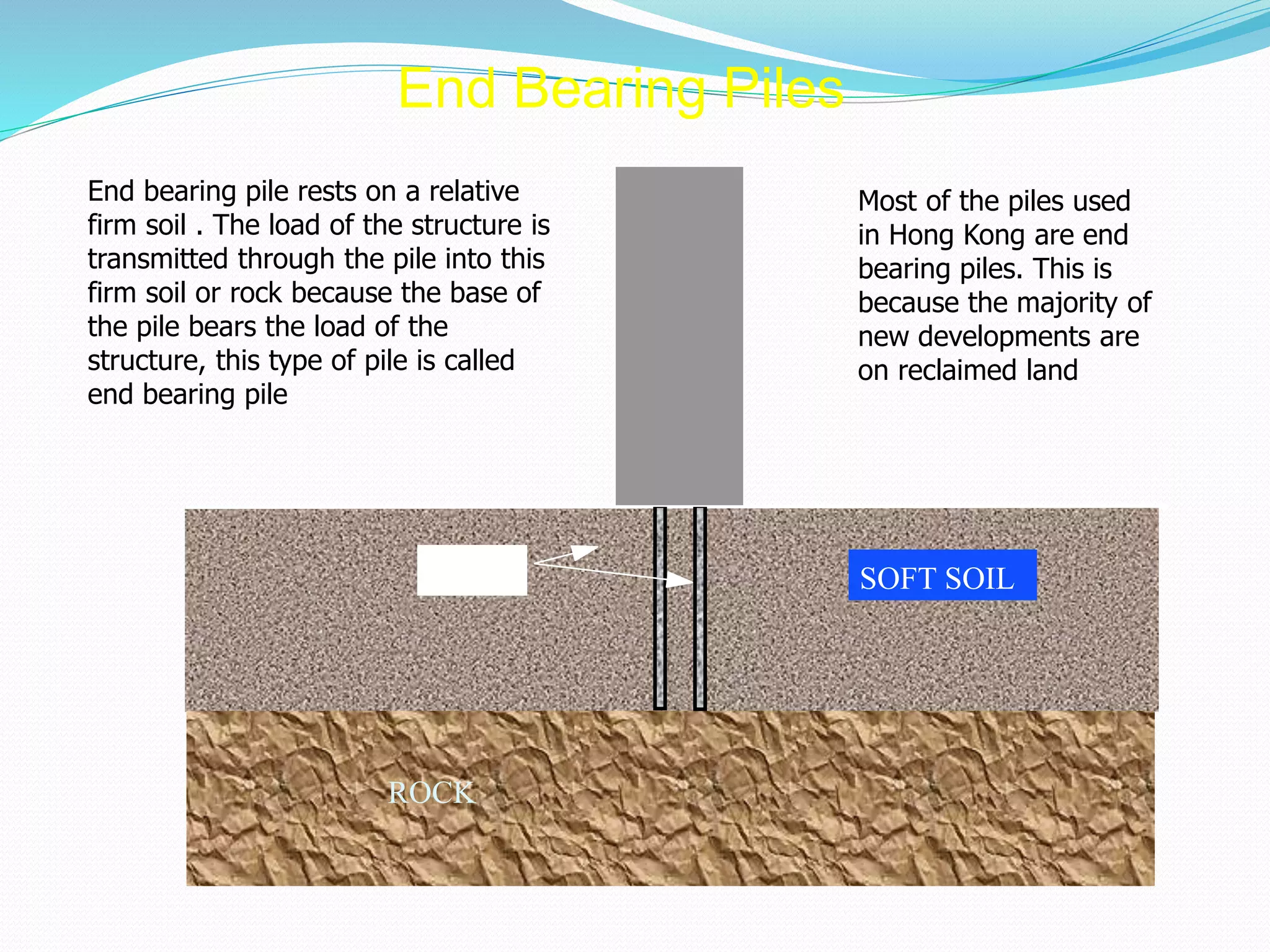 End Bearing Piles

End bearing pile rests on a relative firm soil . The load of the structure is transmitted through the pile into this firm soil or rock because the base of the pile bears the load of the structure, this type of pile is called end bearing pile

Most of the piles used in Hong Kong are end bearing piles. This is because the majority of new developments are on reclaimed land

SOFT SOIL

ROCK